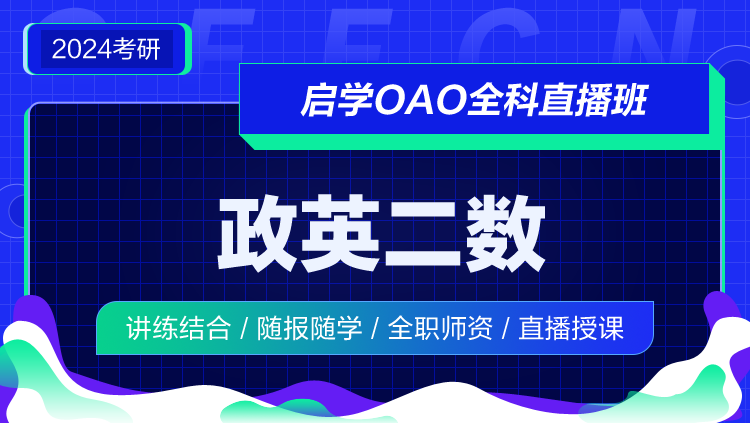 2024考研

启学OAO全科直播班

政英二数

讲练结合 / 随报随学 / 全职师资 / 直播授课